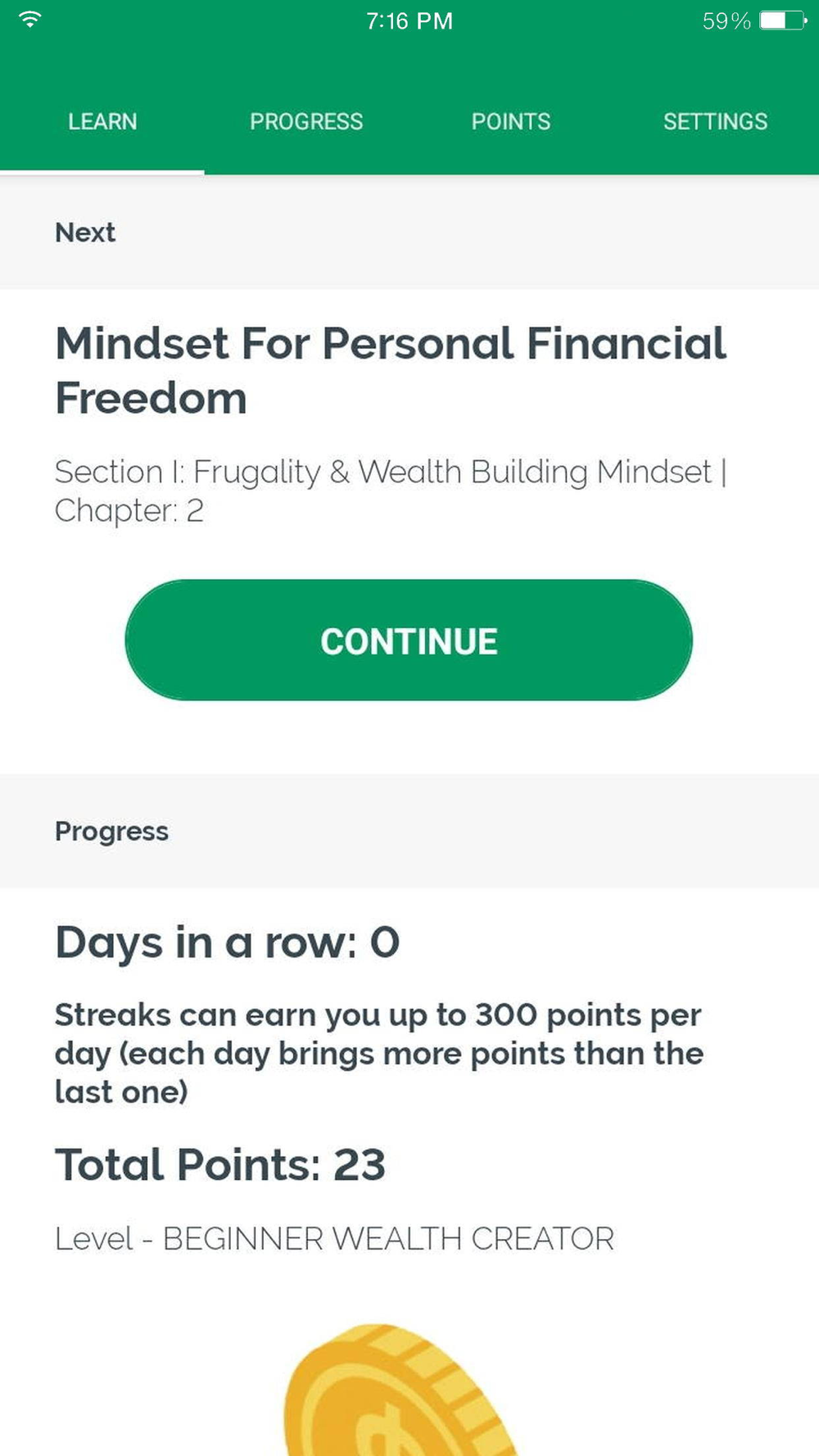 7:16 PM
59%

LEARN PROGRESS POINTS SETTINGS

Next

Mindset For Personal Financial Freedom

Section I: Frugality & Wealth Building Mindset | Chapter: 2

CONTINUE

Progress

Days in a row: 0

Streaks can earn you up to 300 points per day (each day brings more points than the last one)

Total Points: 23

Level - BEGINNER WEALTH CREATOR